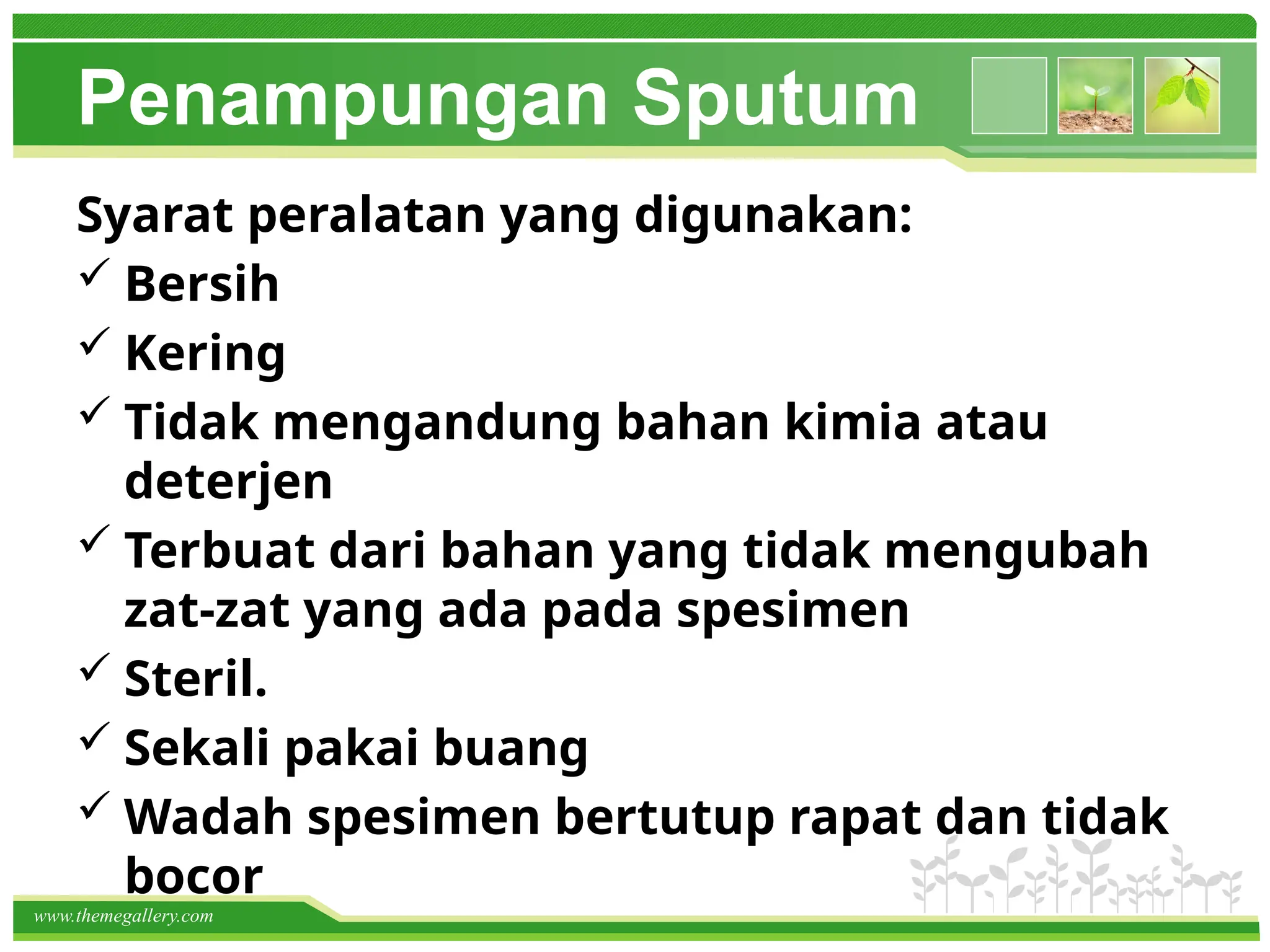 Penampungan Sputum

Syarat peralatan yang digunakan:
✓ Bersih
✓ Kering
✓ Tidak mengandung bahan kimia atau deterjen
✓ Terbuat dari bahan yang tidak mengubah zat-zat yang ada pada spesimen
✓ Steril.
✓ Sekali pakai buang
✓ Wadah spesimen bertutup rapat dan tidak bocor

www.themegallery.com